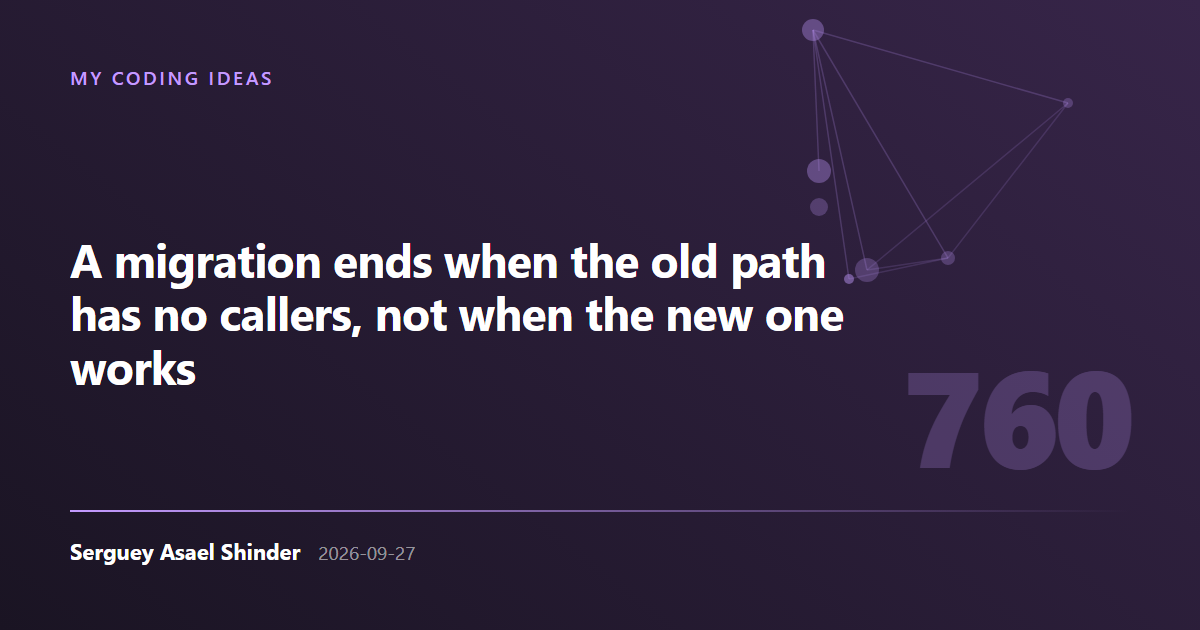 MY CODING IDEAS

A migration ends when the old path has no callers, not when the new one works

760

Serguey Asael Shinder 2026-09-27